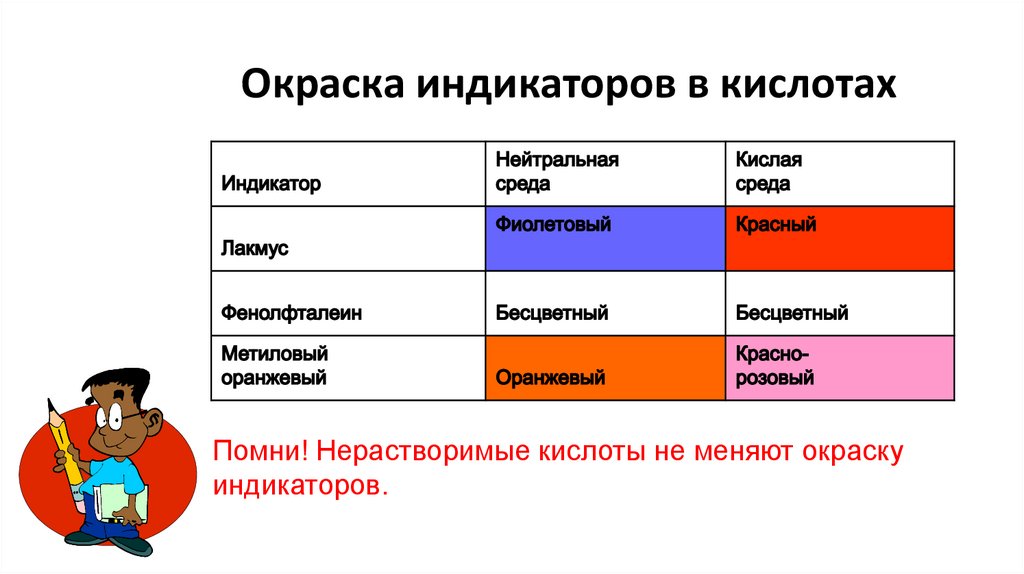 Окраска индикаторов в кислотах

| Индикатор | Нейтральная среда | Кислая среда |
|---|---|---|
| Лакмус | Фиолетовый | Красный |
| Фенолфталеин | Бесцветный | Бесцветный |
| Метиловый оранжевый | Оранжевый | Красно-розовый |

Помни! Нерастворимые кислоты не меняют окраску индикаторов.